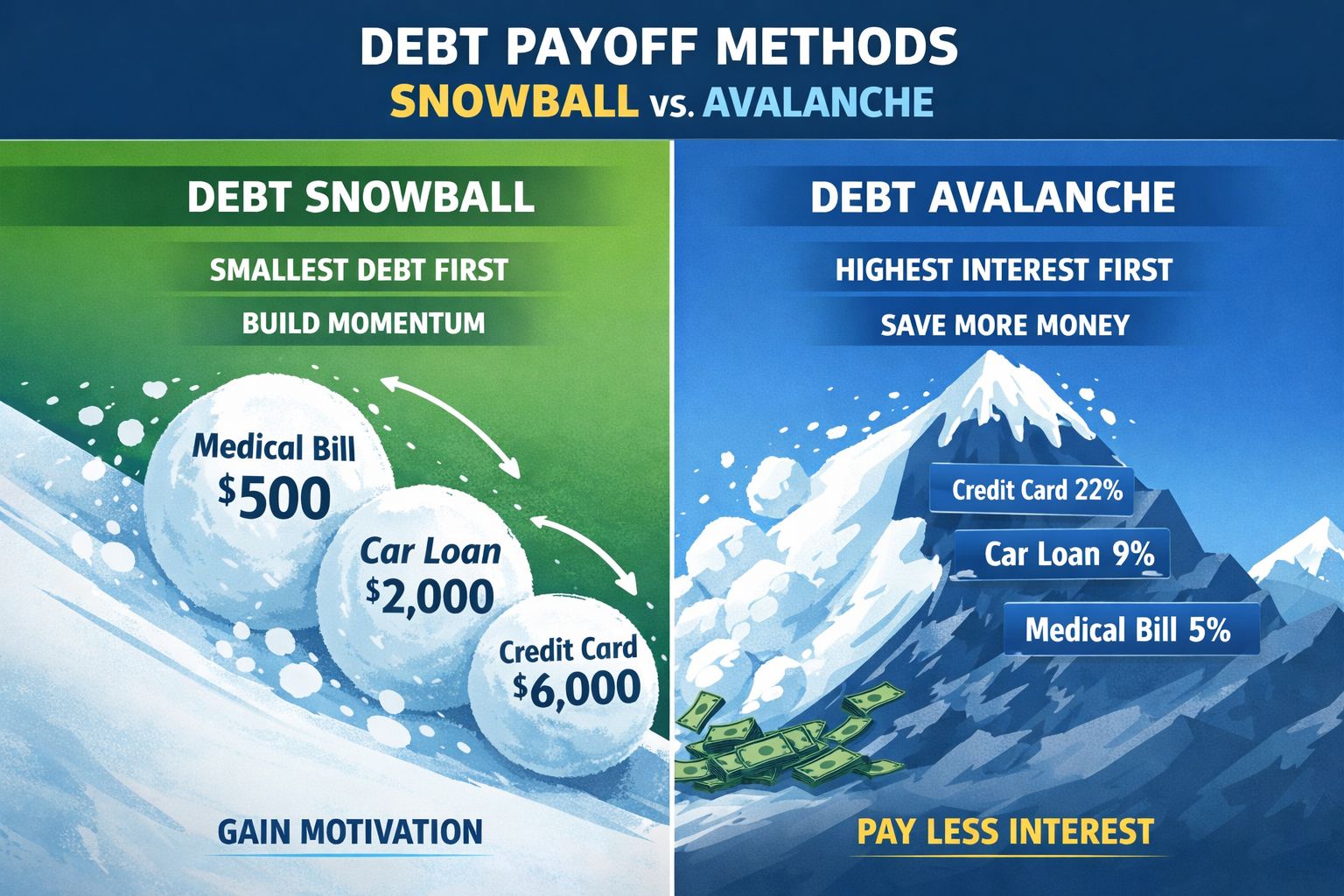 DEBT PAYOFF METHODS
SNOWBALL vs. AVALANCHE

DEBT SNOWBALL

SMALLEST DEBT FIRST

BUILD MOMENTUM

Medical Bill
$500

Car Loan
$2,000

Credit Card
$6,000

GAIN MOTIVATION

DEBT AVALANCHE

HIGHEST INTEREST FIRST

SAVE MORE MONEY

Credit Card 22%

Car Loan 9%

Medical Bill 5%

PAY LESS INTEREST